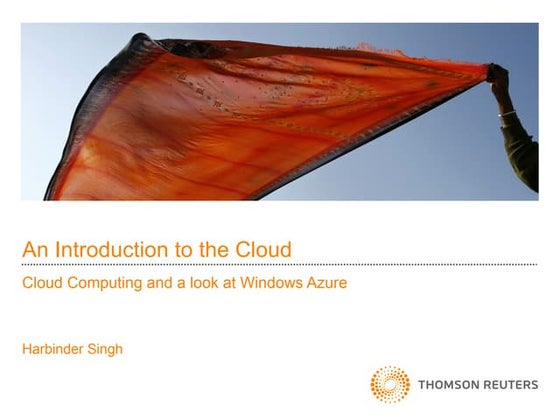 An Introduction to the Cloud

Cloud Computing and a look at Windows Azure

Harbinder Singh

THOMSON REUTERS